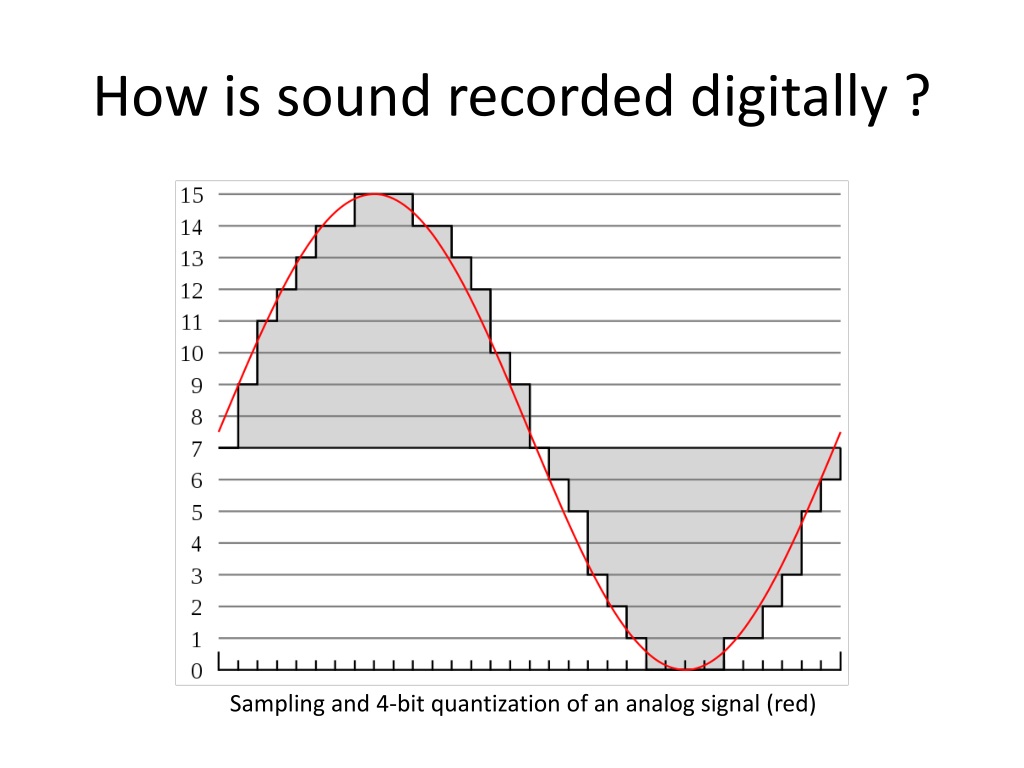 How is sound recorded digitally ?

15
14
13
12
11
10
9
8
7
6
5
4
3
2
1
0

Sampling and 4-bit quantization of an analog signal (red)